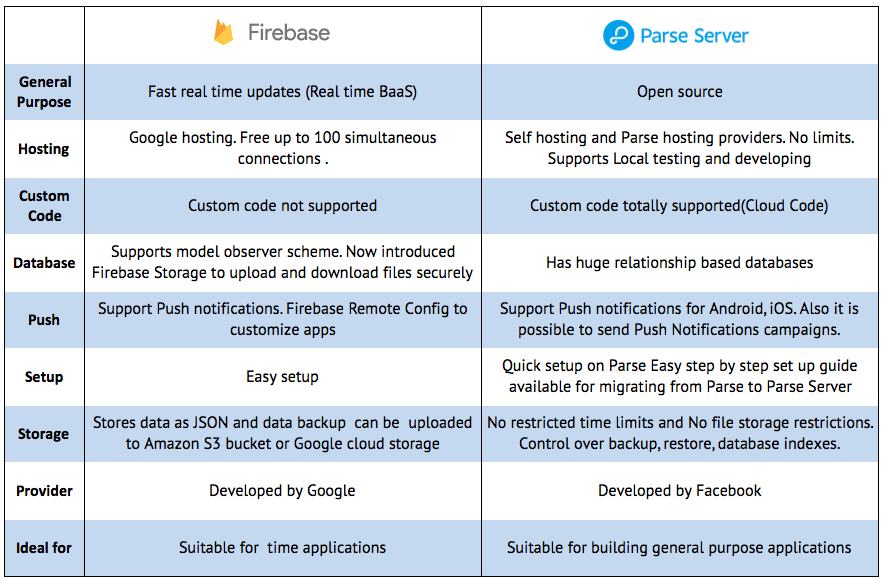 |  | Firebase | Parse Server |
|---|---|---|
| General Purpose | Fast real time updates (Real time BaaS) | Open source |
| Hosting | Google hosting. Free up to 100 simultaneous connections . | Self hosting and Parse hosting providers. No limits. Supports Local testing and developing |
| Custom Code | Custom code not supported | Custom code totally supported(Cloud Code) |
| Database | Supports model observer scheme. Now introduced Firebase Storage to upload and download files securely | Has huge relationship based databases |
| Push | Support Push notifications. Firebase Remote Config to customize apps | Support Push notifications for Android, iOS. Also it is possible to send Push Notifications campaigns. |
| Setup | Easy setup | Quick setup on Parse Easy step by step set up guide available for migrating from Parse to Parse Server |
| Storage | Stores data as JSON and data backup can be uploaded to Amazon S3 bucket or Google cloud storage | No restricted time limits and No file storage restrictions. Control over backup, restore, database indexes. |
| Provider | Developed by Google | Developed by Facebook |
| Ideal for | Suitable for time applications | Suitable for building general purpose applications |